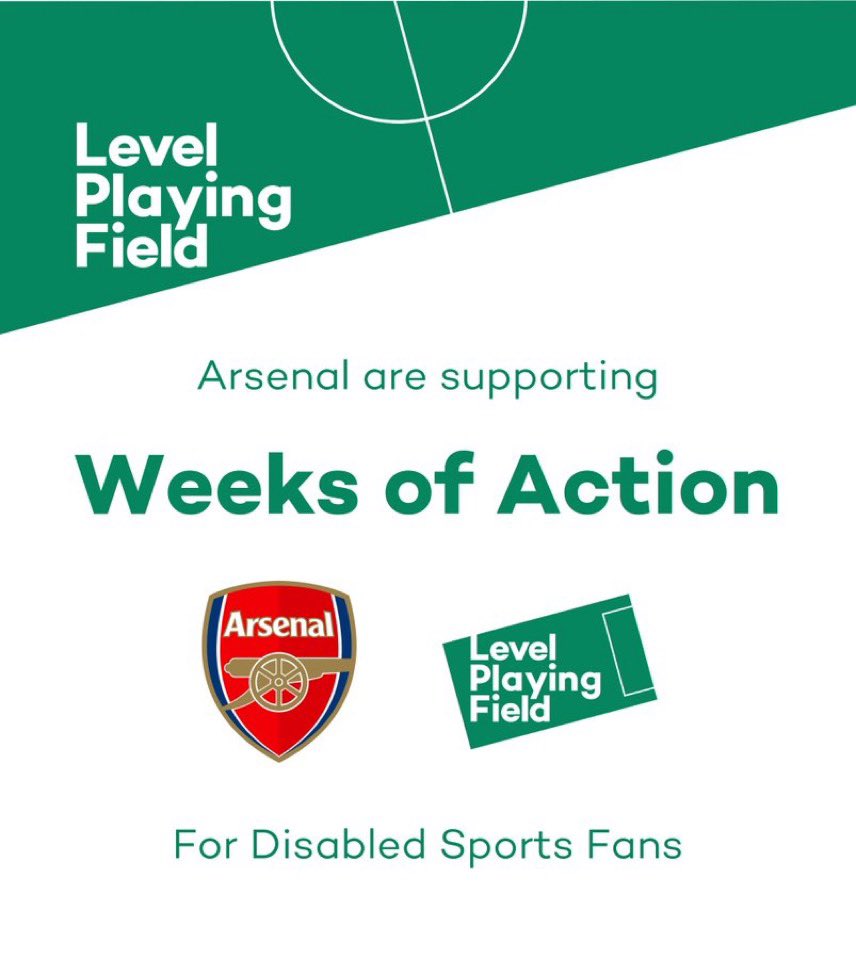 Level Playing Field

Arsenal are supporting

Weeks of Action

Arsenal

Level Playing Field

For Disabled Sports Fans